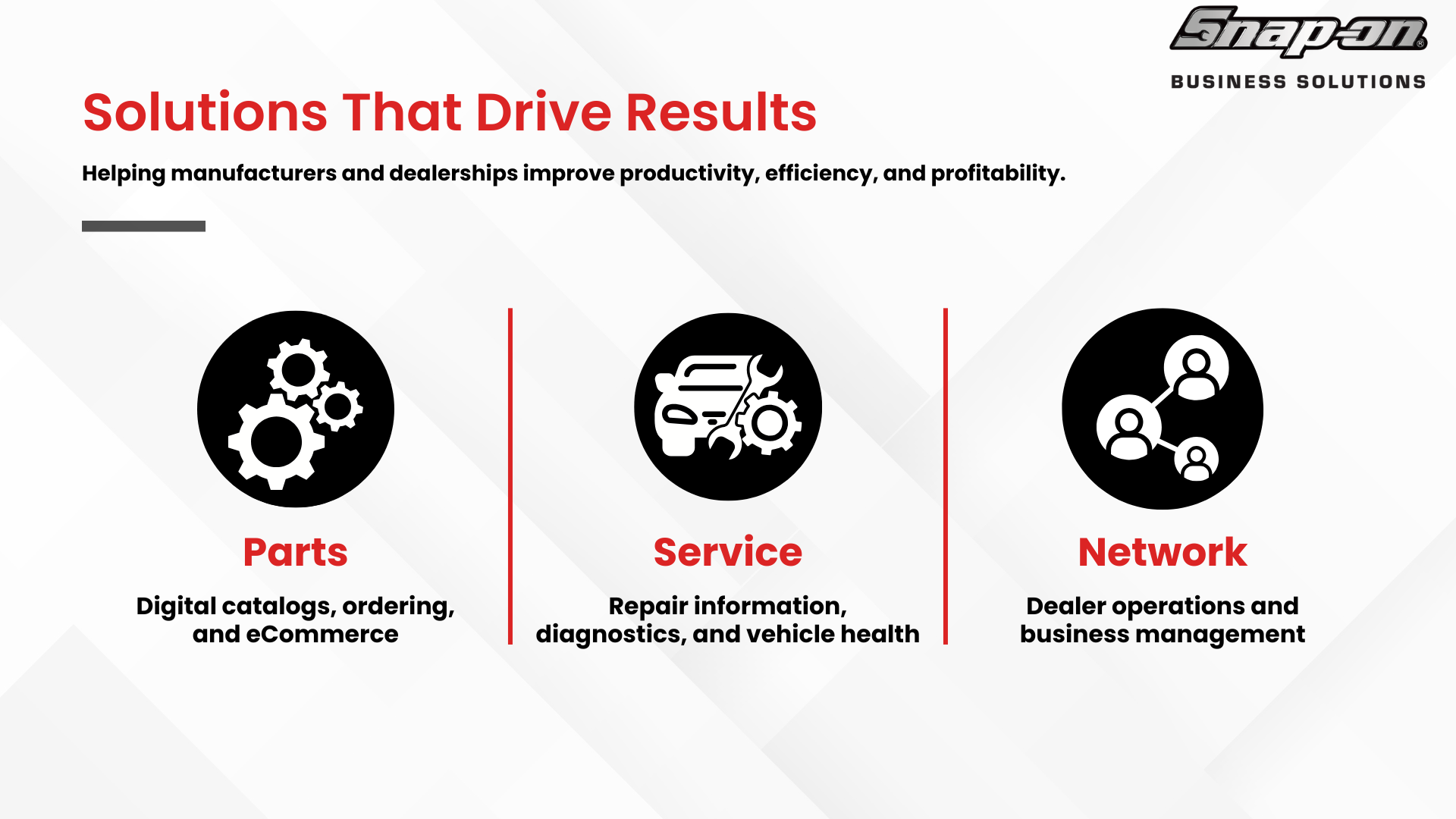 Snap-on®
BUSINESS SOLUTIONS

Solutions That Drive Results

Helping manufacturers and dealerships improve productivity, efficiency, and profitability.

Parts

Digital catalogs, ordering, and eCommerce

Service

Repair information, diagnostics, and vehicle health

Network

Dealer operations and business management